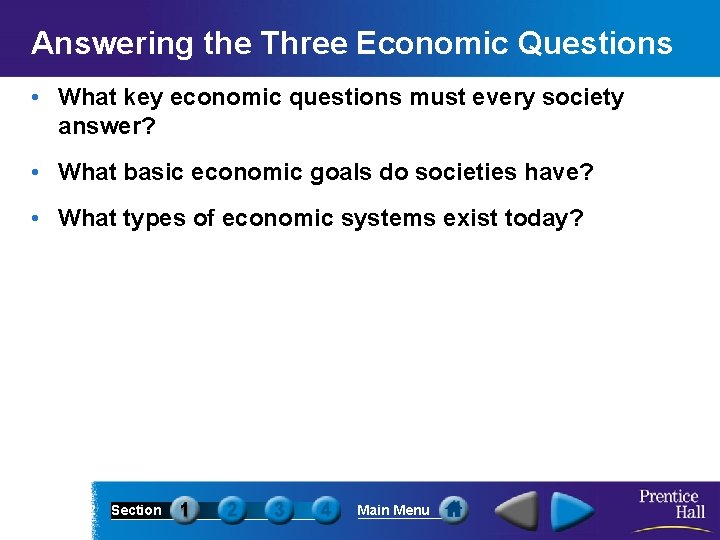 Answering the Three Economic Questions

• What key economic questions must every society answer?

• What basic economic goals do societies have?

• What types of economic systems exist today?

Section 1 2 3 4 Main Menu

Prentice Hall